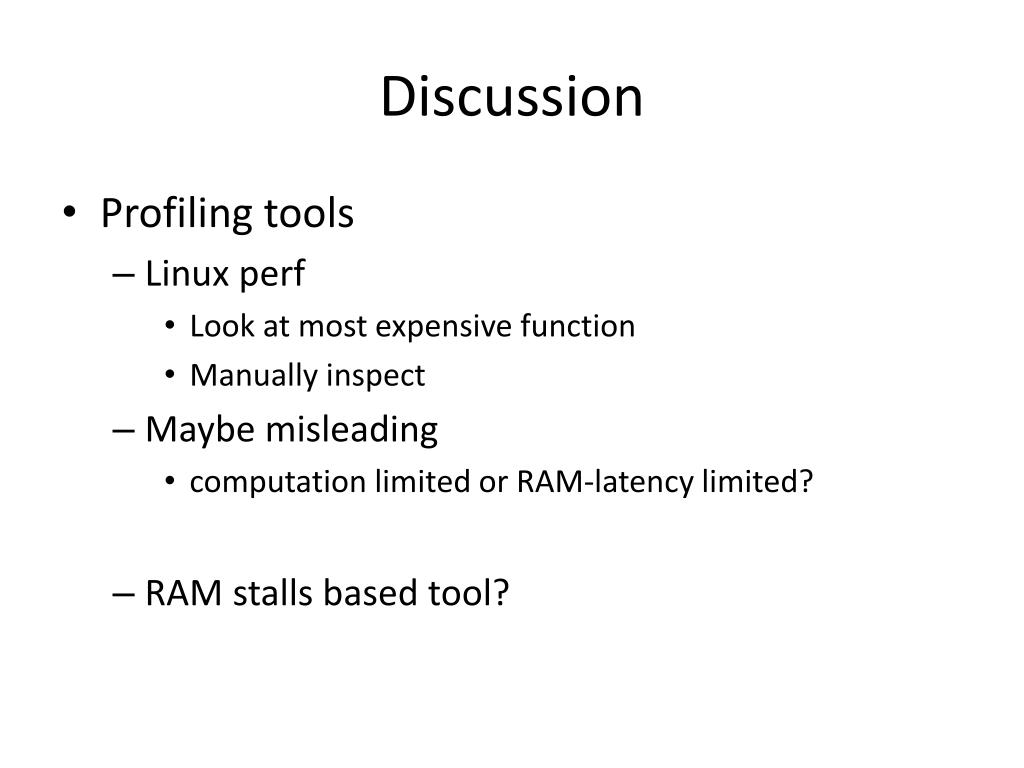 Discussion

• Profiling tools
  – Linux perf
    • Look at most expensive function
    • Manually inspect
  – Maybe misleading
    • computation limited or RAM-latency limited?

  – RAM stalls based tool?